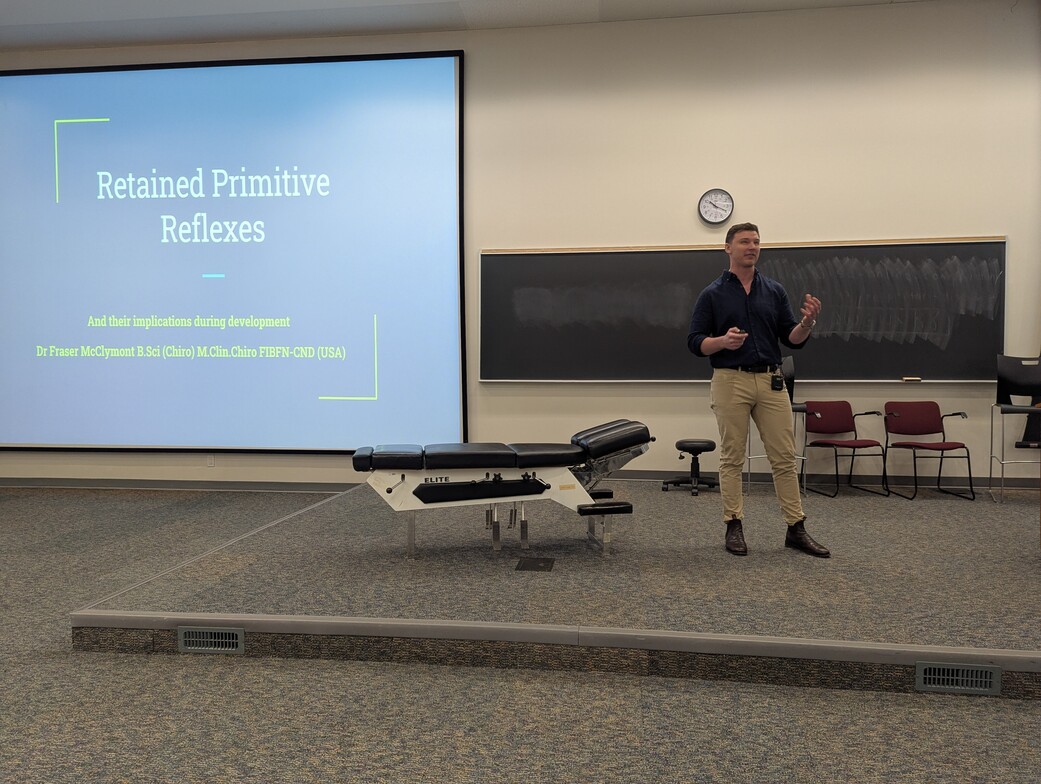 Retained Primitive Reflexes

And their implications during development

Dr Fraser McClymont B.Sci (Chiro) M.Clin.Chiro FIBFN-CND (USA)

ELITE